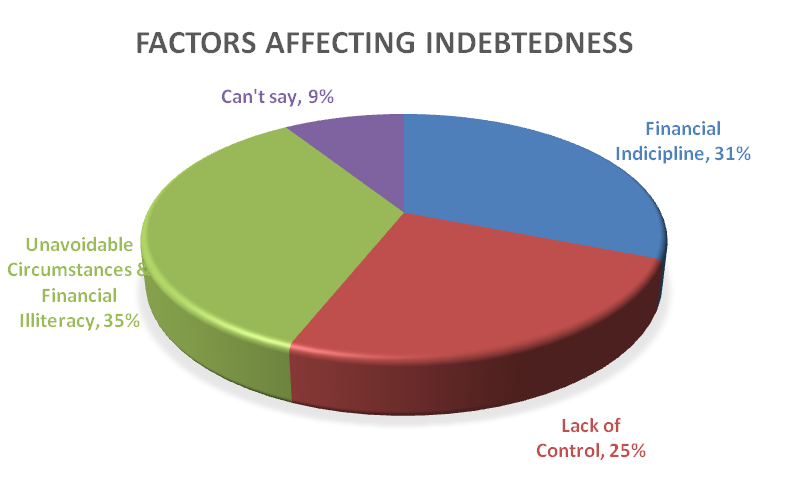 FACTORS AFFECTING INDEBTEDNESS

Can't say, 9%

Financial Indicipline, 31%

Unavoidable Circumstances & Financial Illiteracy, 35%

Lack of Control, 25%